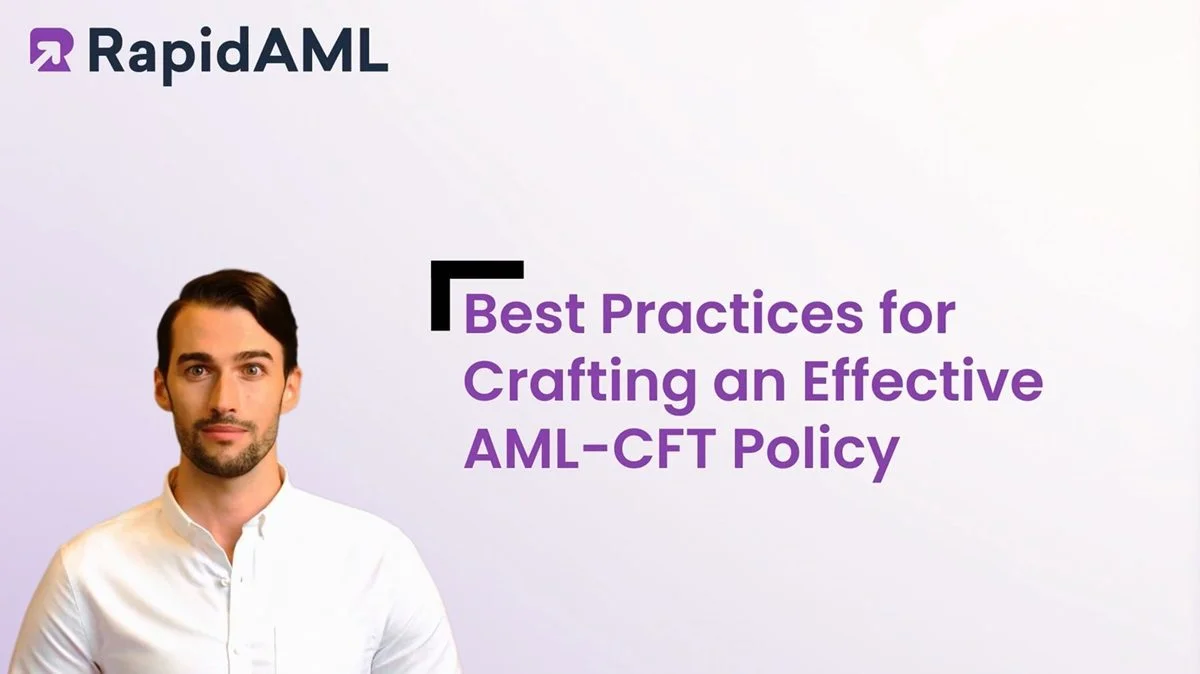 RapidAML

Best Practices for Crafting an Effective AML-CFT Policy